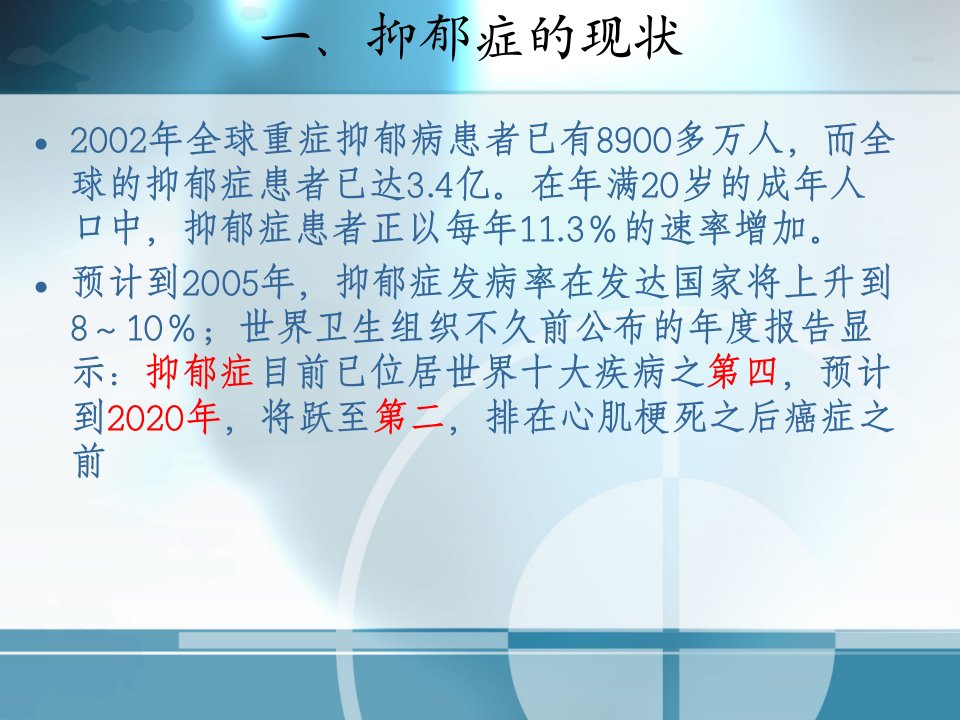 一、抑郁症的现状

• 2002年全球重症抑郁病患者已有8900多万人，而全球的抑郁症患者已达3.4亿。在年满20岁的成年人口中，抑郁症患者正以每年11.3％的速率增加。

• 预计到2005年，抑郁症发病率在发达国家将上升到8～10％；世界卫生组织不久前公布的年度报告显示：抑郁症目前已位居世界十大疾病之第四，预计到2020年，将跃至第二，排在心肌梗死之后癌症之前